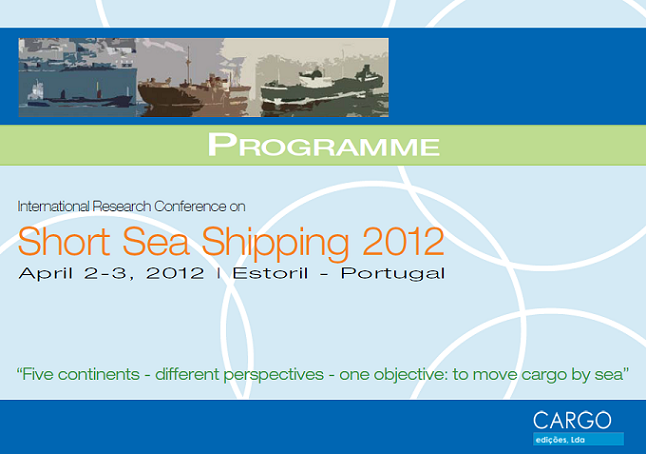 PROGRAMME

International Research Conference on

Short Sea Shipping 2012

April 2-3, 2012 | Estoril - Portugal

"Five continents - different perspectives - one objective: to move cargo by sea"

CARGO
edições, Lda